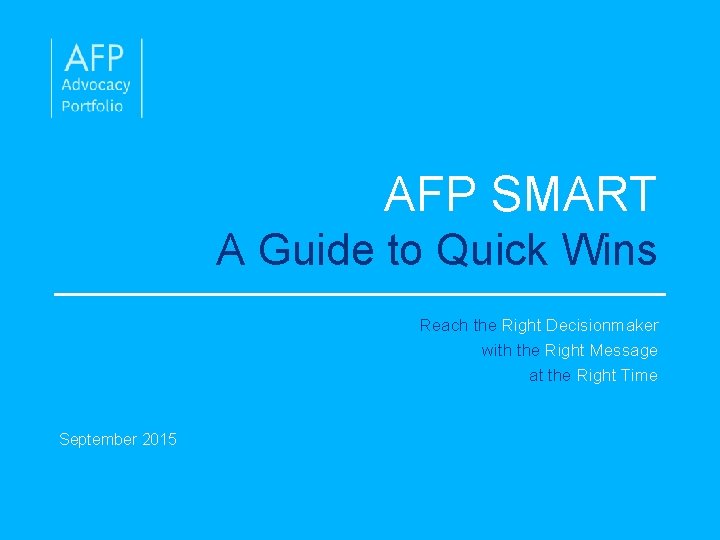 AFP
Advocacy
Portfolio

AFP SMART
A Guide to Quick Wins

Reach the Right Decisionmaker
with the Right Message
at the Right Time

September 2015